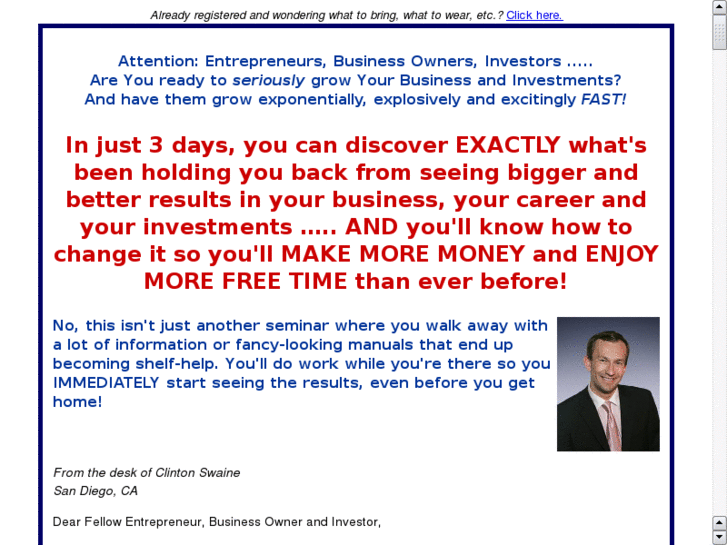 Already registered and wondering what to bring, what to wear, etc.? Click here.

Attention: Entrepreneurs, Business Owners, Investors .....
Are You ready to seriously grow Your Business and Investments?
And have them grow exponentially, explosively and excitingly FAST!

In just 3 days, you can discover EXACTLY what's been holding you back from seeing bigger and better results in your business, your career and your investments ..... AND you'll know how to change it so you'll MAKE MORE MONEY and ENJOY MORE FREE TIME than ever before!

No, this isn't just another seminar where you walk away with a lot of information or fancy-looking manuals that end up becoming shelf-help. You'll do work while you're there so you IMMEDIATELY start seeing the results, even before you get home!

From the desk of Clinton Swaine
San Diego, CA

Dear Fellow Entrepreneur, Business Owner and Investor,